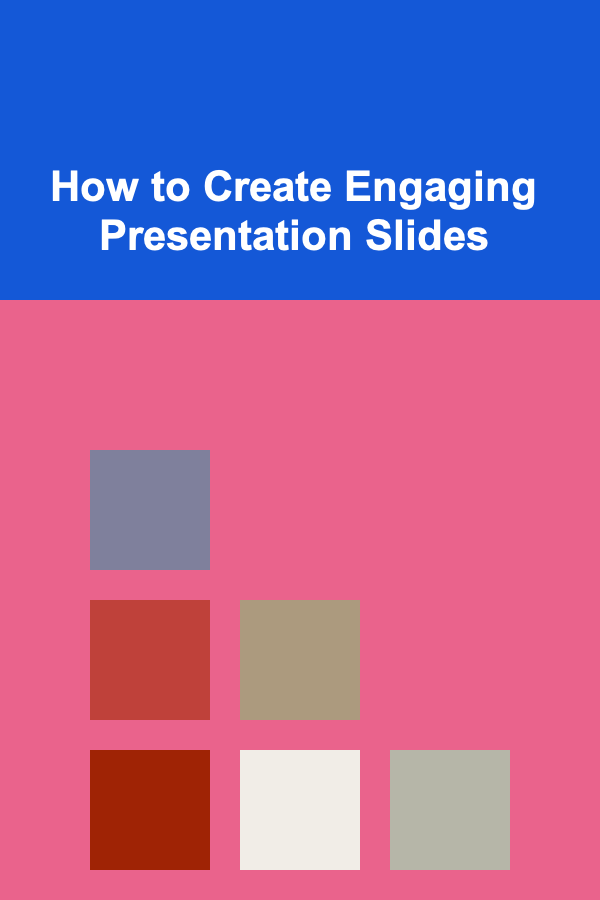 How to Create Engaging Presentation Slides